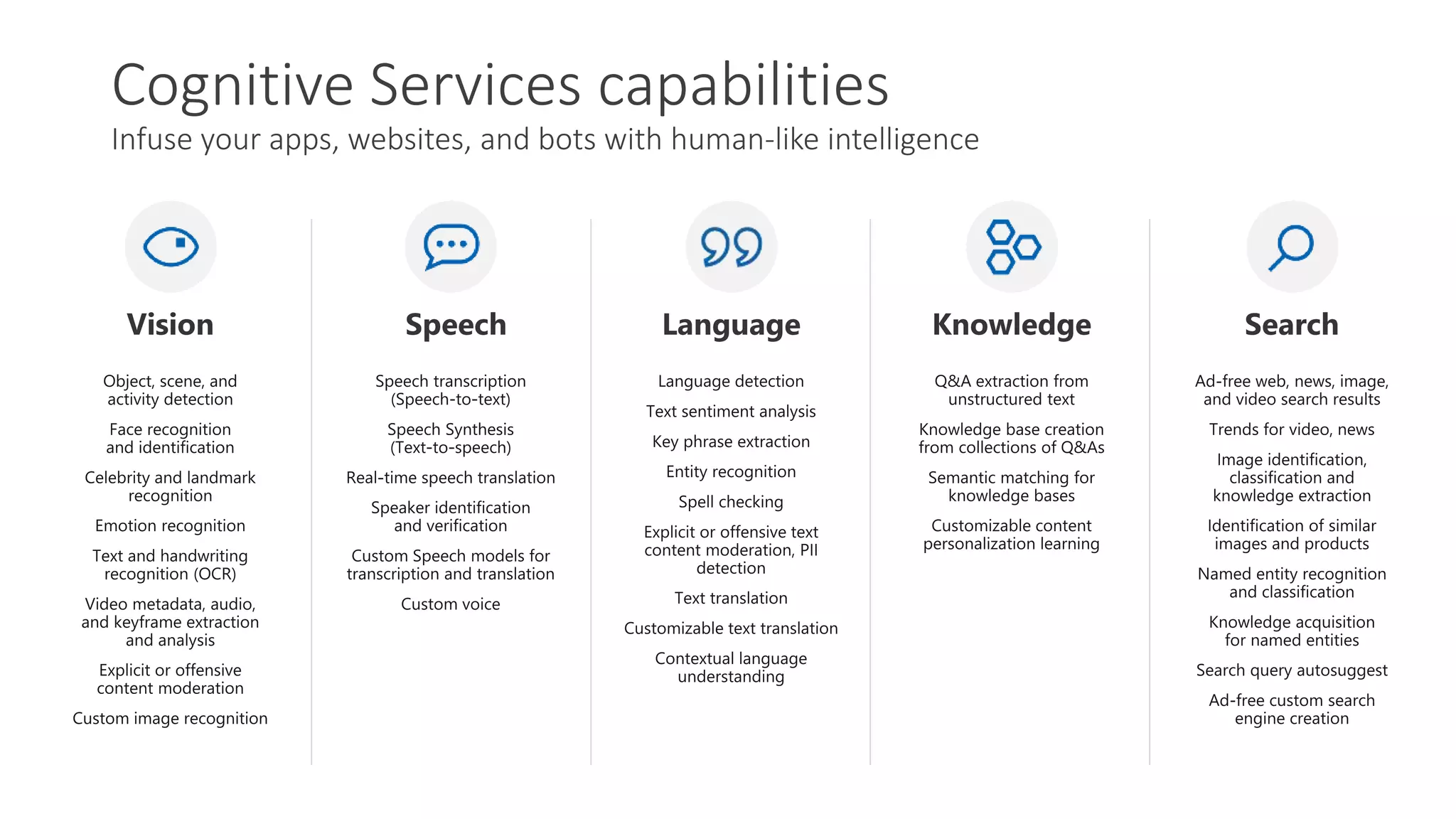 Cognitive Services capabilities

Infuse your apps, websites, and bots with human-like intelligence

Vision

Object, scene, and activity detection

Face recognition and identification

Celebrity and landmark recognition

Emotion recognition

Text and handwriting recognition (OCR)

Video metadata, audio, and keyframe extraction and analysis

Explicit or offensive content moderation

Custom image recognition

Speech

Speech transcription (Speech-to-text)

Speech Synthesis (Text-to-speech)

Real-time speech translation

Speaker identification and verification

Custom Speech models for transcription and translation

Custom voice

Language

Language detection

Text sentiment analysis

Key phrase extraction

Entity recognition

Spell checking

Explicit or offensive text content moderation, PII detection

Text translation

Customizable text translation

Contextual language understanding

Knowledge

Q&A extraction from unstructured text

Knowledge base creation from collections of Q&As

Semantic matching for knowledge bases

Customizable content personalization learning

Search

Ad-free web, news, image, and video search results

Trends for video, news

Image identification, classification and knowledge extraction

Identification of similar images and products

Named entity recognition and classification

Knowledge acquisition for named entities

Search query autosuggest

Ad-free custom search engine creation